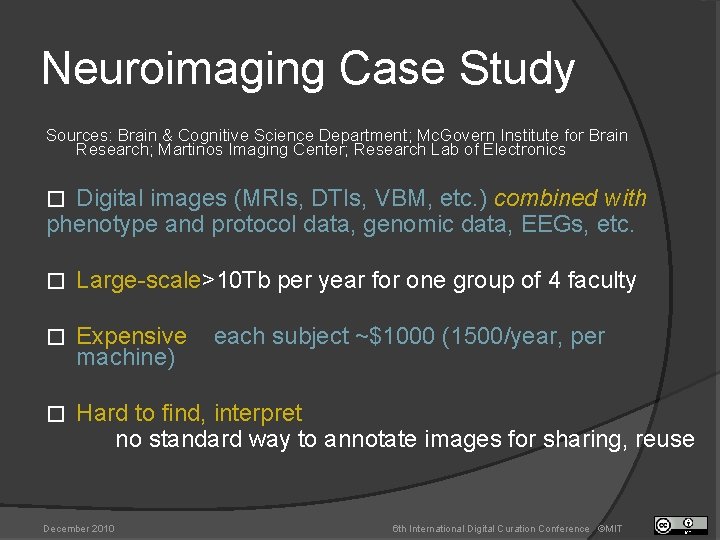 Neuroimaging Case Study

Sources: Brain & Cognitive Science Department; McGovern Institute for Brain Research; Martinos Imaging Center; Research Lab of Electronics

☐ Digital images (MRIs, DTIs, VBM, etc.) combined with phenotype and protocol data, genomic data, EEGs, etc.

☐ Large-scale>10Tb per year for one group of 4 faculty

☐ Expensive each subject ~$1000 (1500/year, per machine)

☐ Hard to find, interpret
no standard way to annotate images for sharing, reuse

December 2010

6th International Digital Curation Conference ©MIT